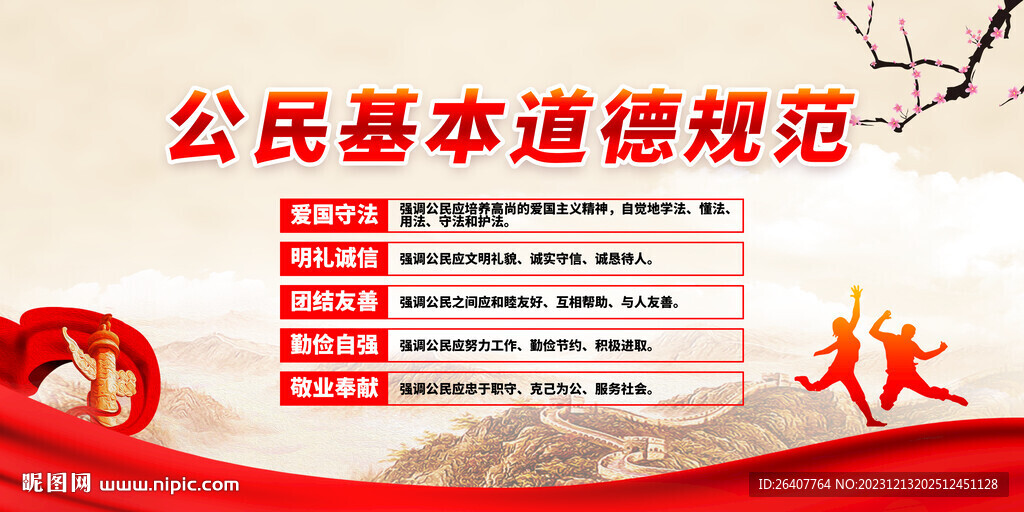 公民基本道德规范

爱国守法 强调公民应培养高尚的爱国主义精神，自觉地学法、懂法、用法、守法和护法。

明礼诚信 强调公民应文明礼貌、诚实守信、诚恳待人。

团结友善 强调公民之间应和睦友好、互相帮助、与人友善。

勤俭自强 强调公民应努力工作、勤俭节约、积极进取。

敬业奉献 强调公民应忠于职守、克己为公、服务社会。

昵图网 www.nipic.com

ID:26407764 NO:20231213202512451128